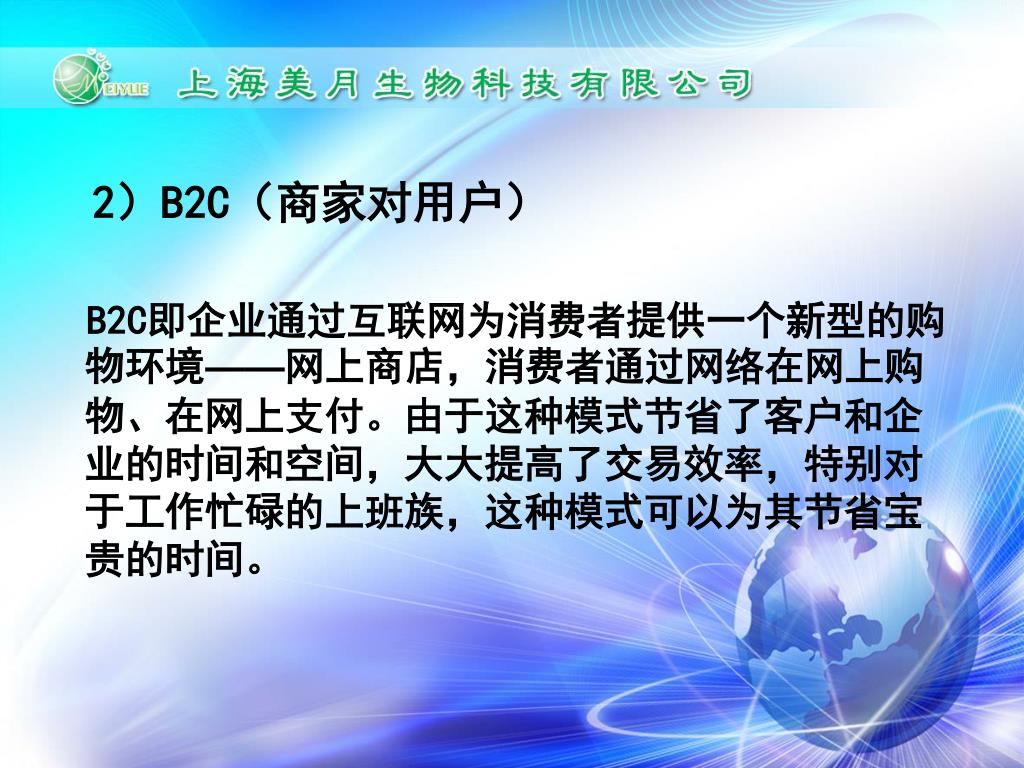 MEIYUE 上海美月生物科技有限公司

2）B2C（商家对用户）

B2C即企业通过互联网为消费者提供一个新型的购物环境——网上商店，消费者通过网络在网上购物、在网上支付。由于这种模式节省了客户和企业的时间和空间，大大提高了交易效率，特别对于工作忙碌的上班族，这种模式可以为其节省宝贵的时间。